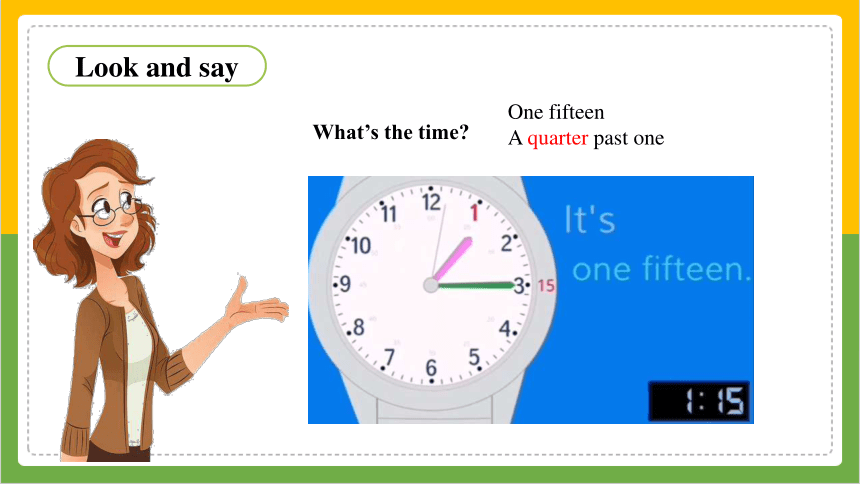 Look and say

What's the time?

One fifteen
A quarter past one

12
1
2
3
4
5
6
7
8
9
10
11
15

It's one fifteen.

1:15